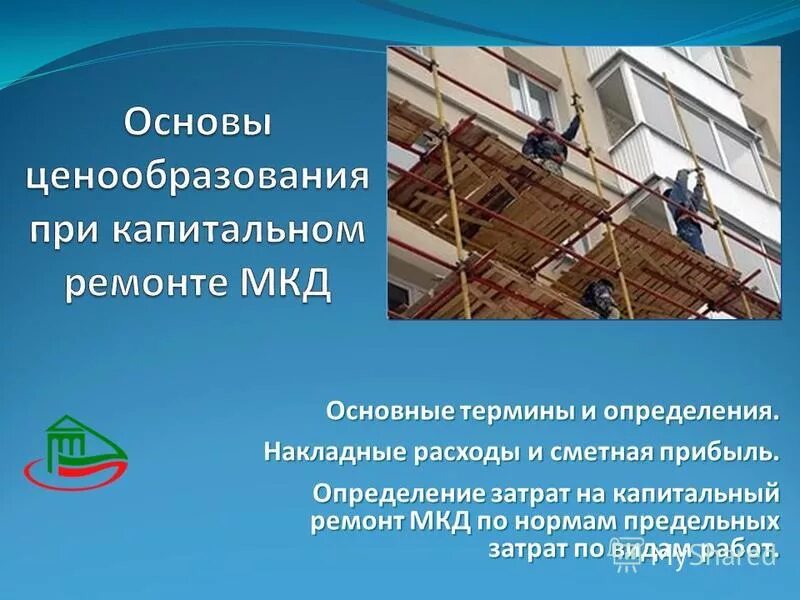 Основы ценообразования при капитальном ремонте МКД

Основные термины и определения.

Накладные расходы и сметная прибыль.

Определение затрат на капитальный ремонт МКД по нормам предельных затрат по видам работ.

MyShared